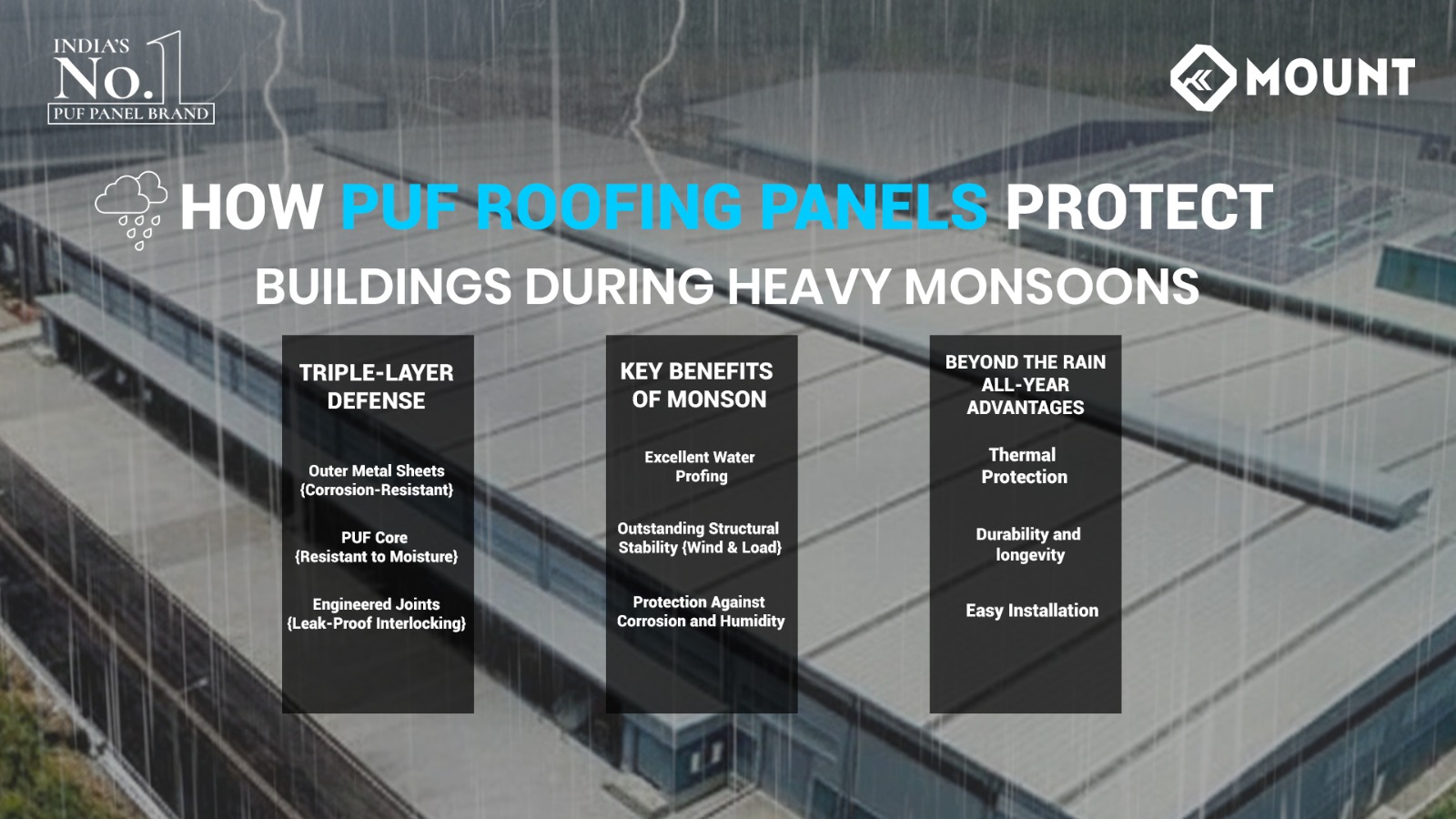 INDIA'S No.1 PUF PANEL BRAND

MOUNT

HOW PUF ROOFING PANELS PROTECT BUILDINGS DURING HEAVY MONSOONS

TRIPLE-LAYER DEFENSE

Outer Metal Sheets {Corrosion-Resistant}

PUF Core {Resistant to Moisture}

Engineered Joints {Leak-Proof Interlocking}

KEY BENEFITS OF MONSON

Excellent Water Profing

Outstanding Structural Stability {Wind & Load}

Protection Against Corrosion and Humidity

BEYOND THE RAIN ALL-YEAR ADVANTAGES

Thermal Protection

Durability and longevity

Easy Installation